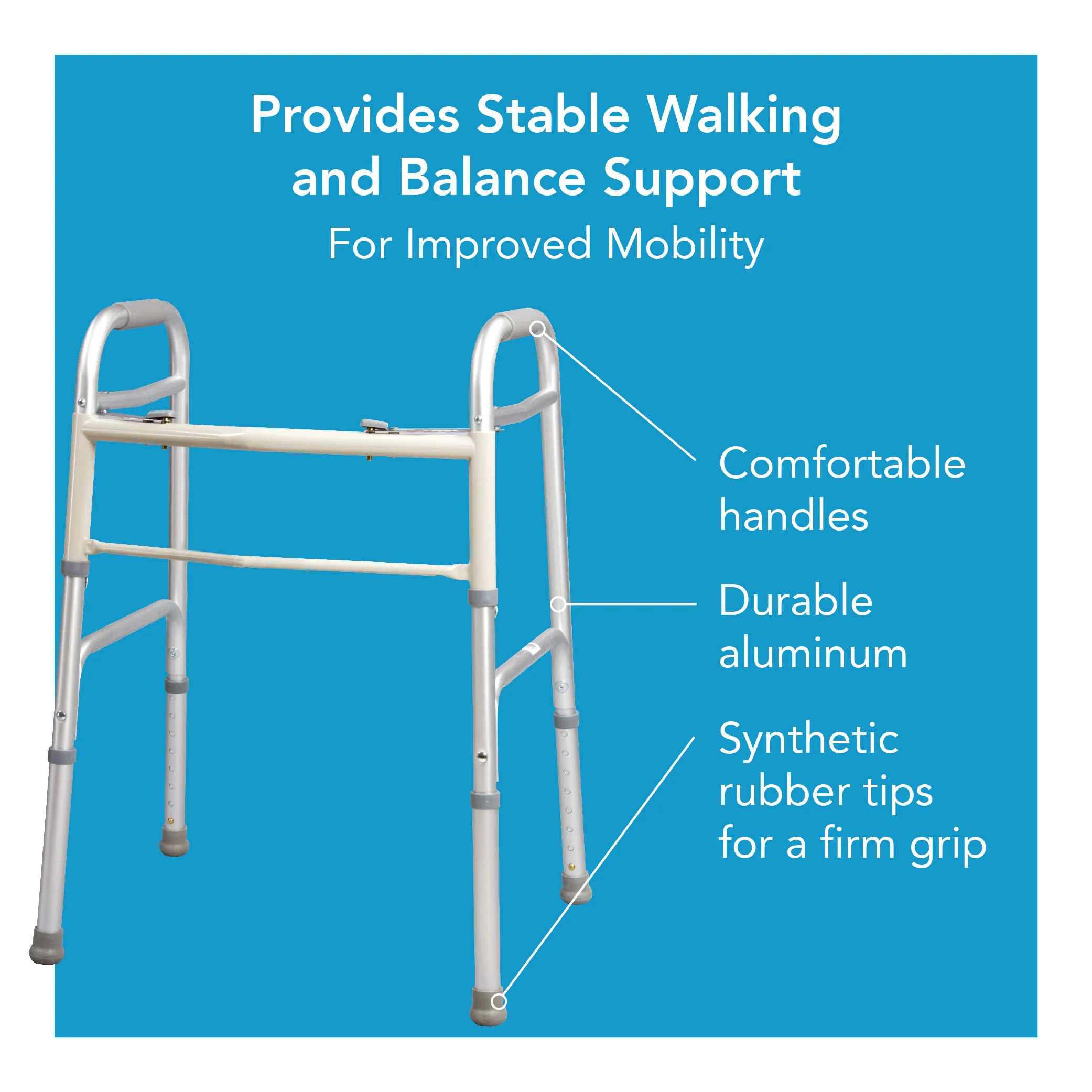 Provides Stable Walking and Balance Support

For Improved Mobility

Comfortable handles

Durable aluminum

Synthetic rubber tips for a firm grip